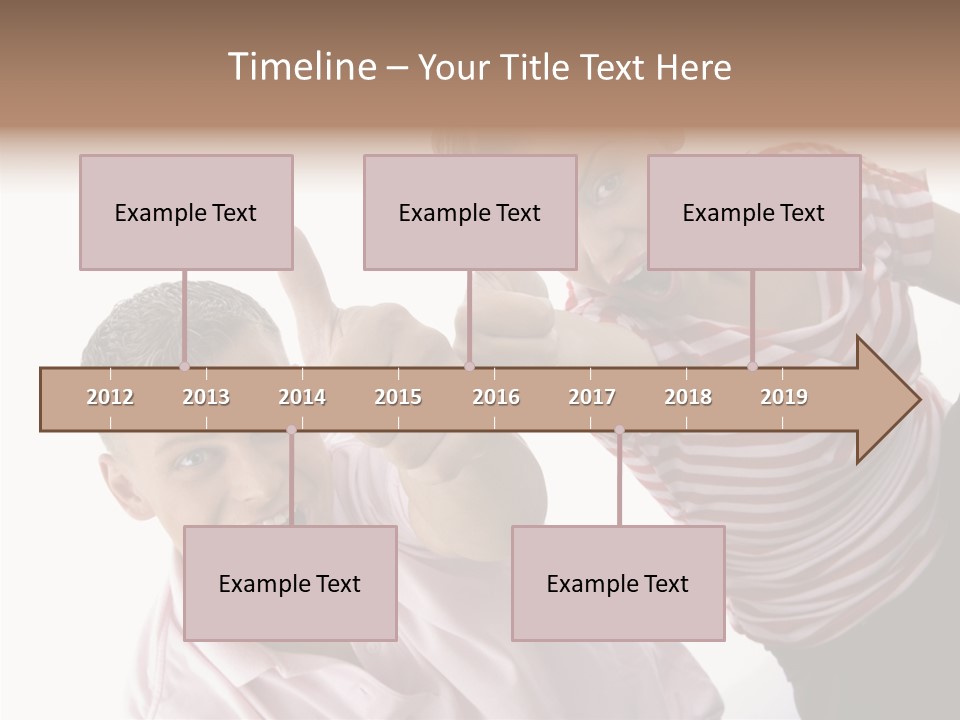 Timeline – Your Title Text Here

Example Text

Example Text

Example Text

2012 2013 2014 2015 2016 2017 2018 2019

Example Text

Example Text